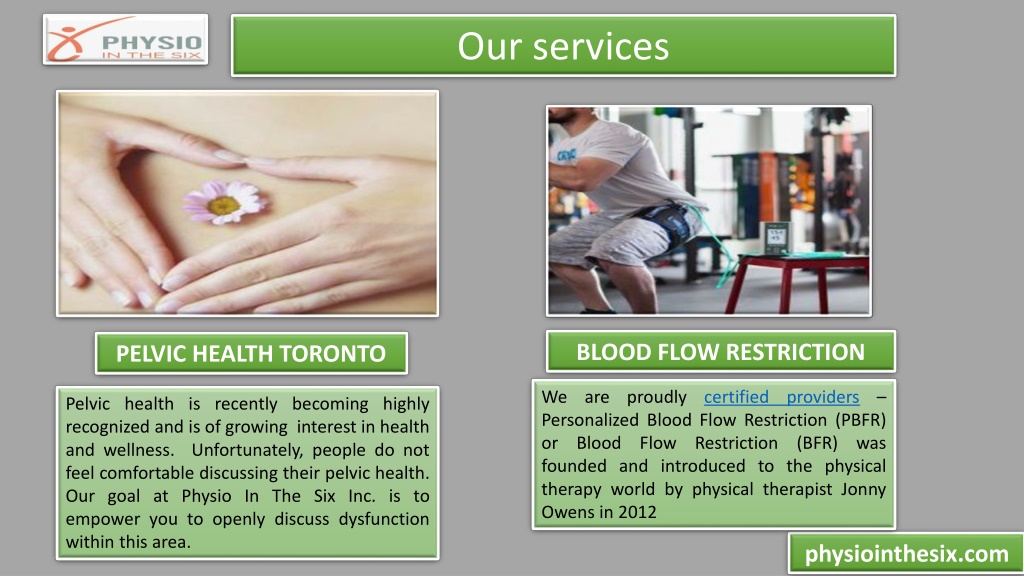 PHYSIO IN THE SIX

Our services

PELVIC HEALTH TORONTO

Pelvic health is recently becoming highly recognized and is of growing interest in health and wellness. Unfortunately, people do not feel comfortable discussing their pelvic health. Our goal at Physio In The Six Inc. is to empower you to openly discuss dysfunction within this area.

BLOOD FLOW RESTRICTION

We are proudly certified providers – Personalized Blood Flow Restriction (PBFR) or Blood Flow Restriction (BFR) was founded and introduced to the physical therapy world by physical therapist Jonny Owens in 2012

physiointhesix.com